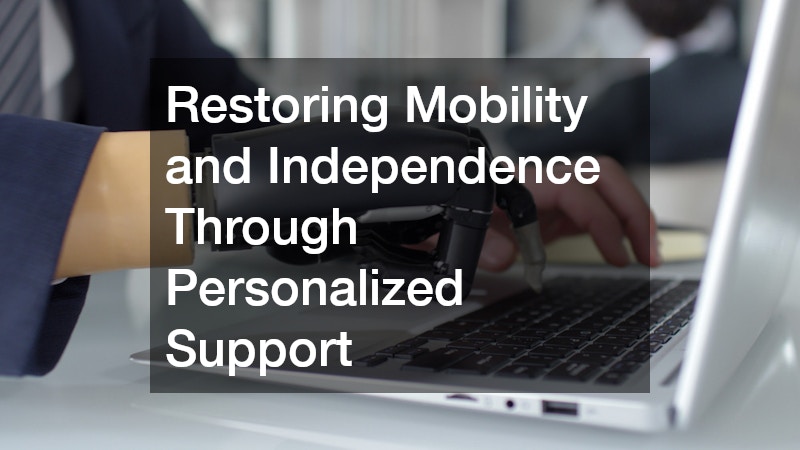 Restoring Mobility and Independence Through Personalized Support